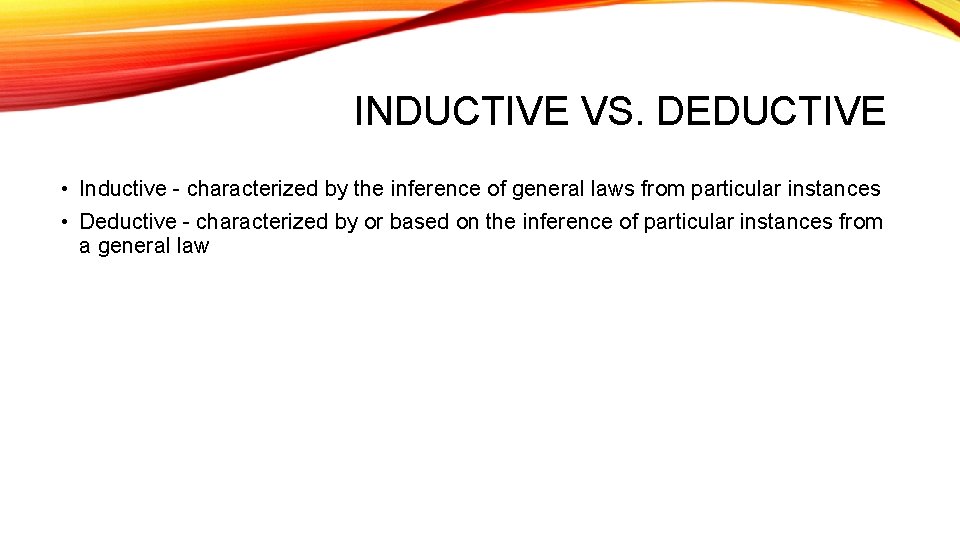 INDUCTIVE VS. DEDUCTIVE

• Inductive - characterized by the inference of general laws from particular instances

• Deductive - characterized by or based on the inference of particular instances from a general law